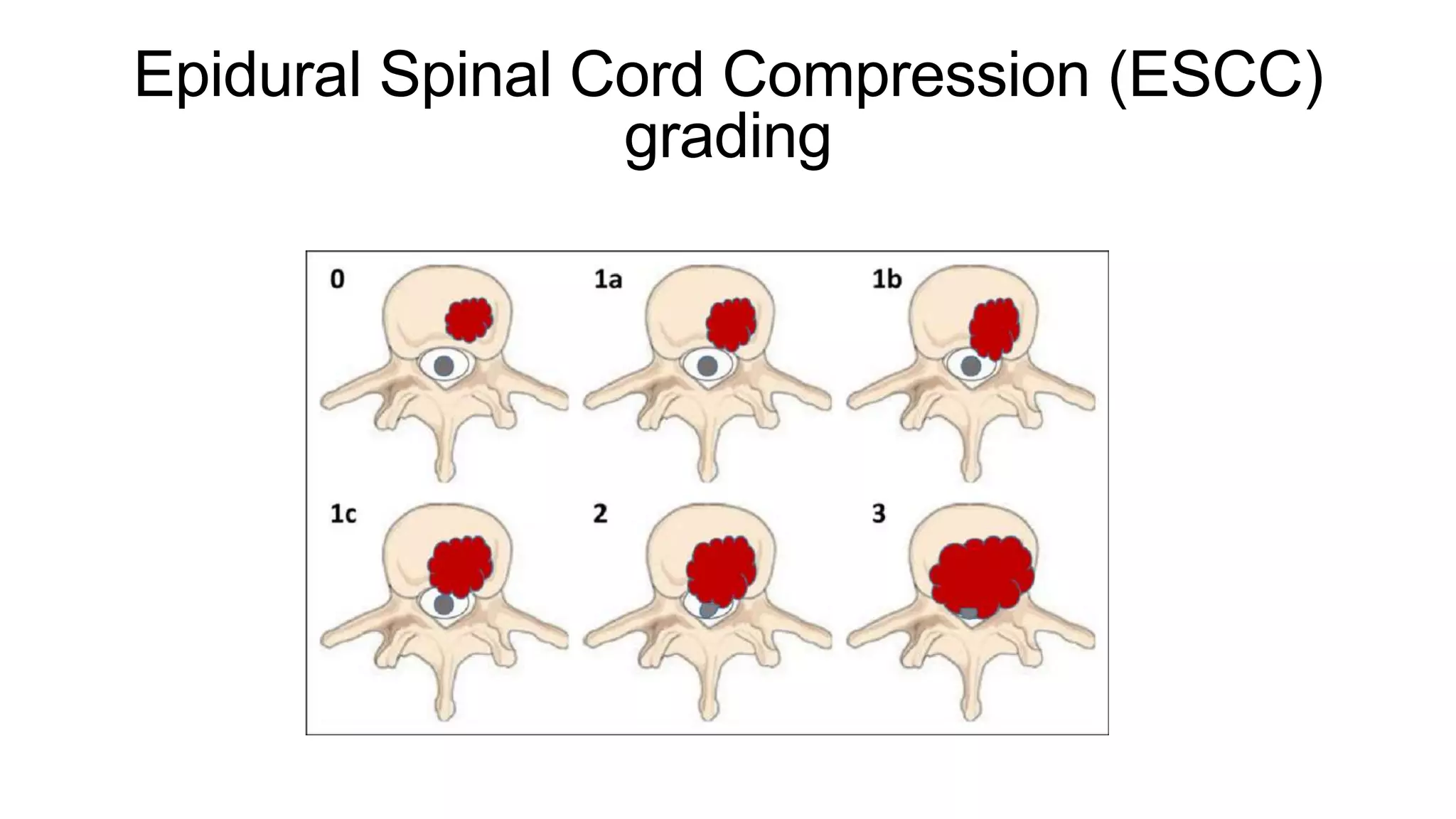 Epidural Spinal Cord Compression (ESCC) grading

0

1a

1b

1c

2

3